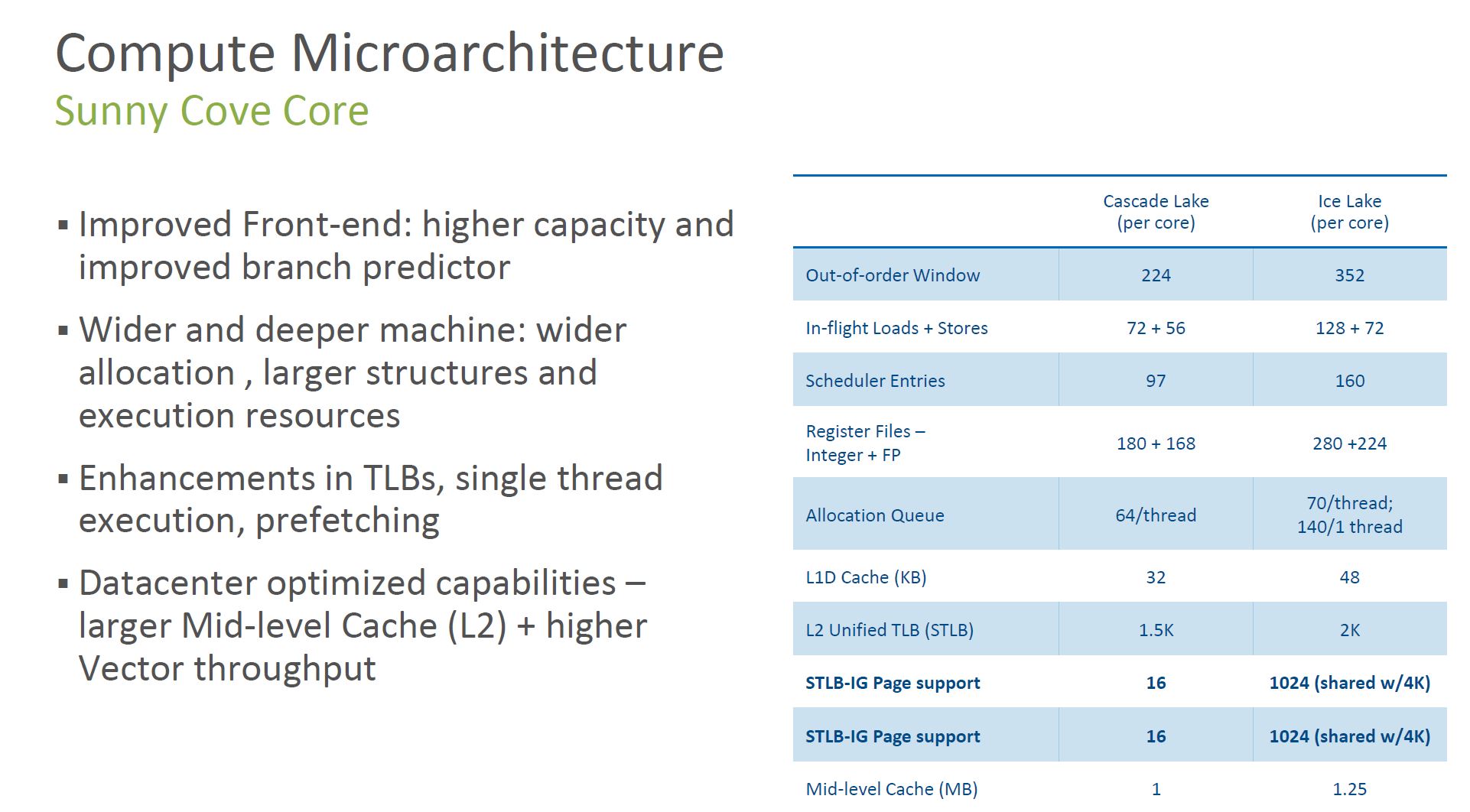 Compute Microarchitecture
Sunny Cove Core

▪ Improved Front-end: higher capacity and improved branch predictor

▪ Wider and deeper machine: wider allocation , larger structures and execution resources

▪ Enhancements in TLBs, single thread execution, prefetching

▪ Datacenter optimized capabilities – larger Mid-level Cache (L2) + higher Vector throughput

| | Cascade Lake (per core) | Ice Lake (per core) |
|---|---|---|
| Out-of-order Window | 224 | 352 |
| In-flight Loads + Stores | 72 + 56 | 128 + 72 |
| Scheduler Entries | 97 | 160 |
| Register Files – Integer + FP | 180 + 168 | 280 +224 |
| Allocation Queue | 64/thread | 70/thread; 140/1 thread |
| L1D Cache (KB) | 32 | 48 |
| L2 Unified TLB (STLB) | 1.5K | 2K |
| STLB-IG Page support | 16 | 1024 (shared w/4K) |
| STLB-IG Page support | 16 | 1024 (shared w/4K) |
| Mid-level Cache (MB) | 1 | 1.25 |